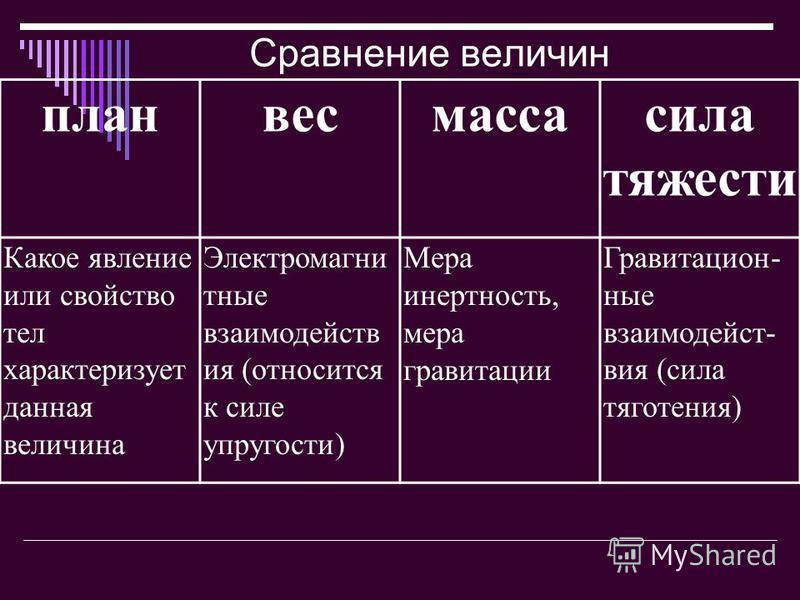 Сравнение величин

| план | вес | масса | сила тяжести |
|---|---|---|---|
| Какое явление или свойство тел характеризует данная величина | Электромагнитные взаимодействия (относится к силе упругости) | Мера инертность, мера гравитации | Гравитационные взаимодействия (сила тяготения) |

MyShared